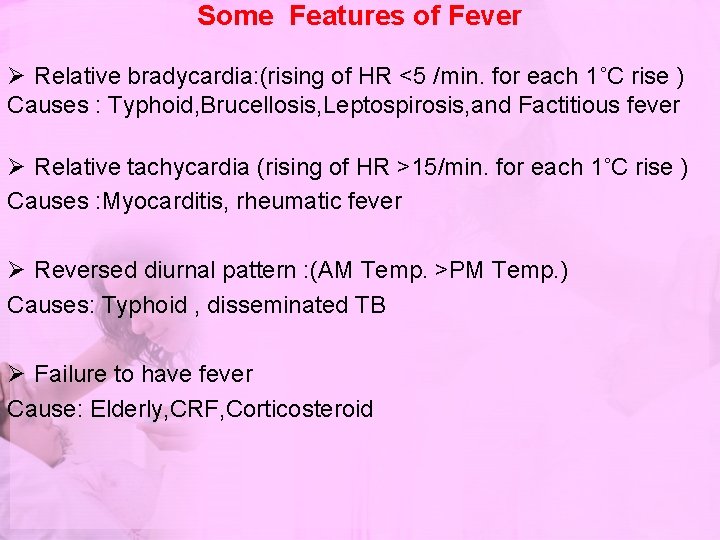 Some Features of Fever

➢ Relative bradycardia:(rising of HR <5 /min. for each 1°C rise )
Causes : Typhoid,Brucellosis,Leptospirosis,and Factitious fever

➢ Relative tachycardia (rising of HR >15/min. for each 1°C rise )
Causes :Myocarditis, rheumatic fever

➢ Reversed diurnal pattern :(AM Temp. >PM Temp.)
Causes: Typhoid , disseminated TB

➢ Failure to have fever
Cause: Elderly,CRF,Corticosteroid